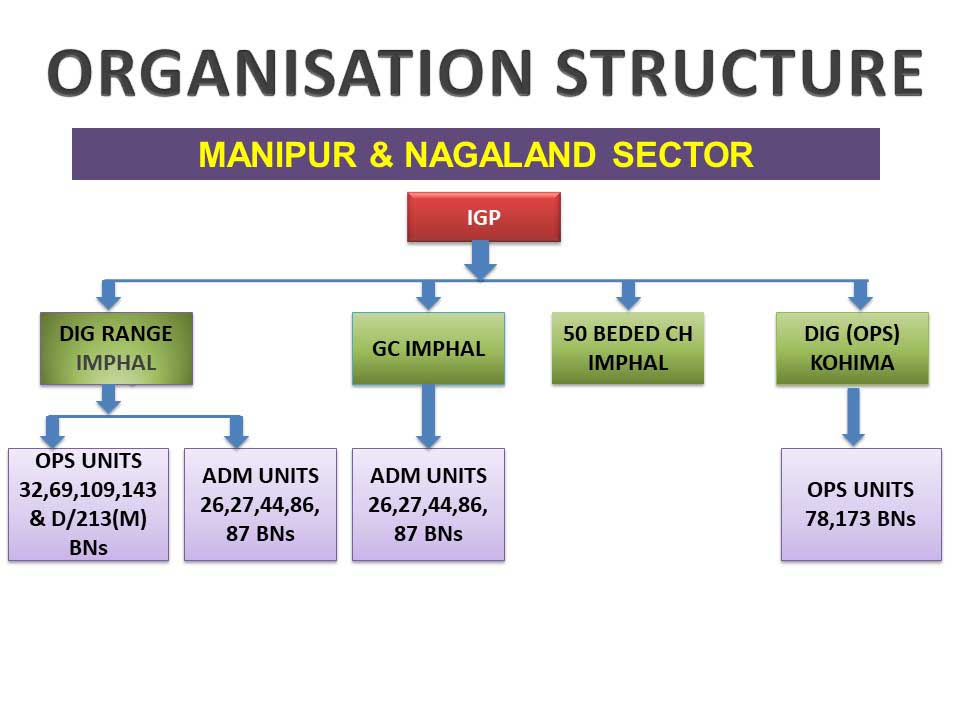 ORGANISATION STRUCTURE

MANIPUR & NAGALAND SECTOR

IGP

DIG RANGE IMPHAL

GC IMPHAL

50 BEDED CH IMPHAL

DIG (OPS) KOHIMA

OPS UNITS 32,69,109,143 & D/213(M) BNs

ADM UNITS 26,27,44,86, 87 BNs

ADM UNITS 26,27,44,86, 87 BNs

OPS UNITS 78,173 BNs